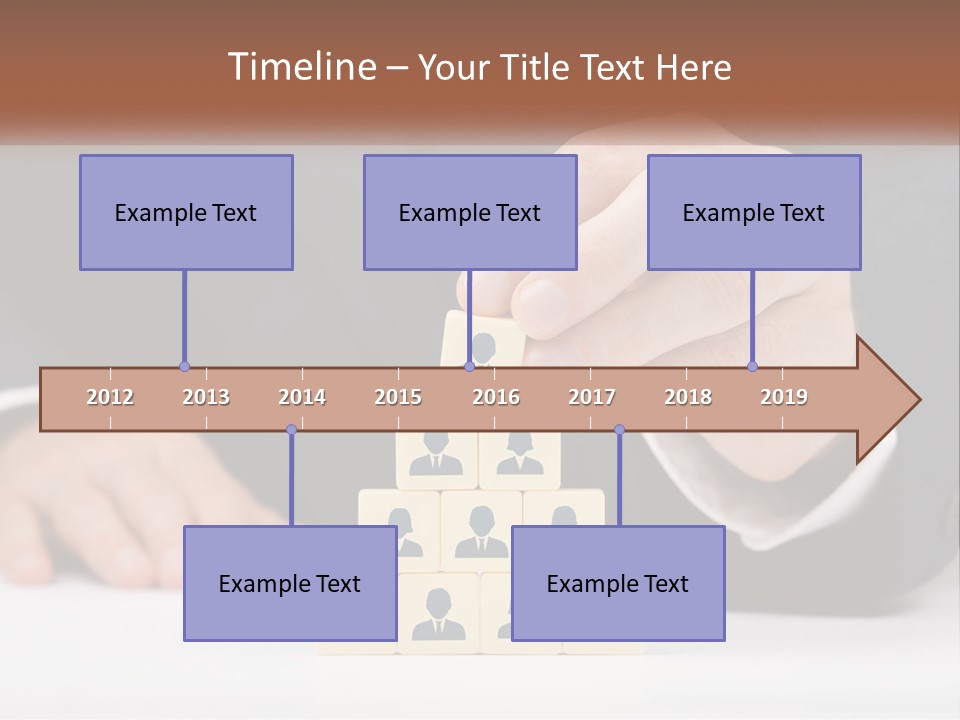 Timeline – Your Title Text Here

Example Text

Example Text

Example Text

2012 2013 2014 2015 2016 2017 2018 2019

Example Text

Example Text